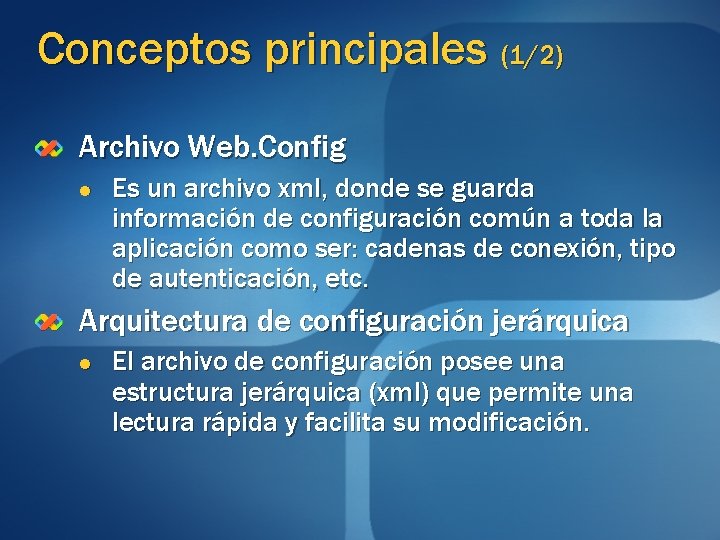 Conceptos principales (1/2)

Archivo Web.Config

Es un archivo xml, donde se guarda información de configuración común a toda la aplicación como ser: cadenas de conexión, tipo de autenticación, etc.

Arquitectura de configuración jerárquica

El archivo de configuración posee una estructura jerárquica (xml) que permite una lectura rápida y facilita su modificación.